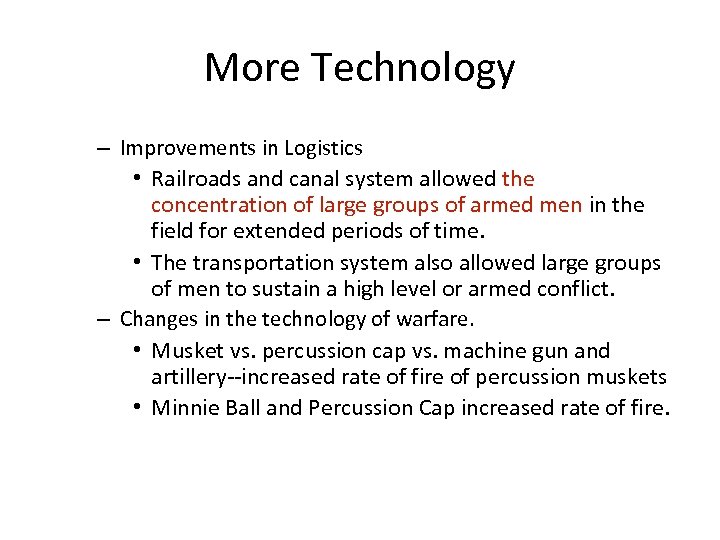 More Technology

– Improvements in Logistics
• Railroads and canal system allowed the concentration of large groups of armed men in the field for extended periods of time.
• The transportation system also allowed large groups of men to sustain a high level or armed conflict.
– Changes in the technology of warfare.
• Musket vs. percussion cap vs. machine gun and artillery--increased rate of fire of percussion muskets
• Minnie Ball and Percussion Cap increased rate of fire.